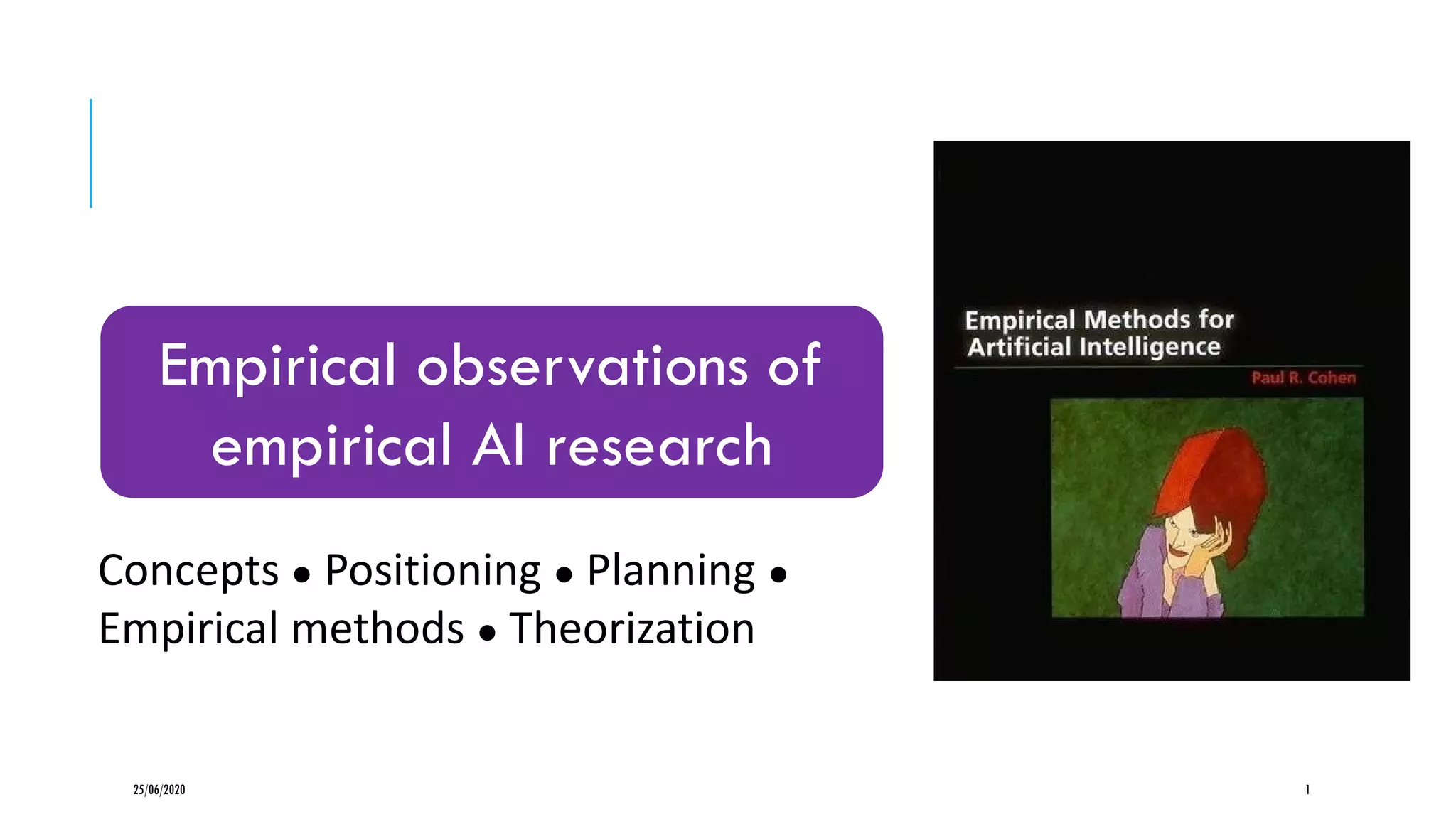 Empirical observations of empirical AI research

Concepts • Positioning • Planning • Empirical methods • Theorization

Empirical Methods for Artificial Intelligence

Paul R. Cohen

25/06/2020

1